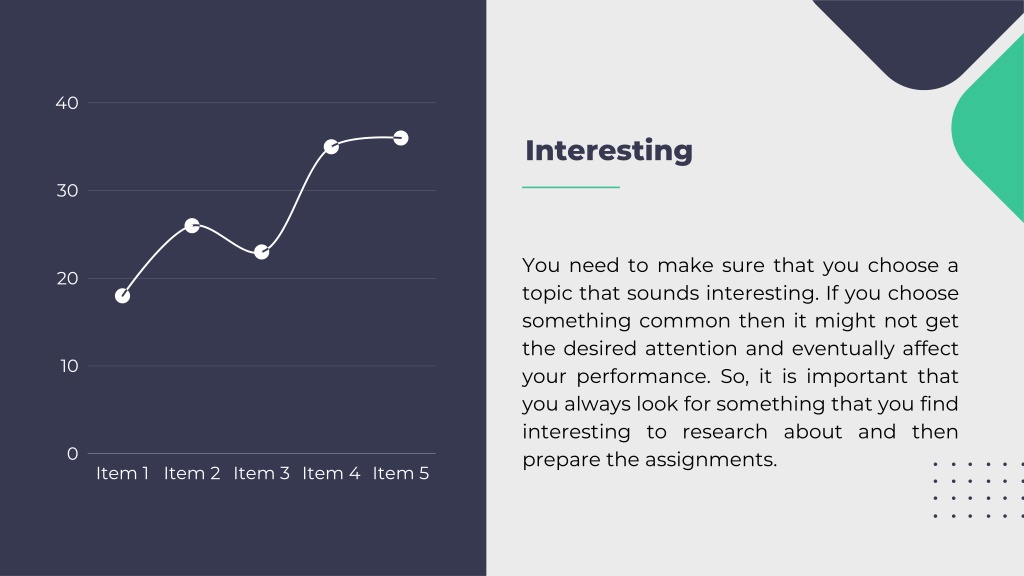 40
30
20
10
0
Item 1 Item 2 Item 3 Item 4 Item 5

Interesting

You need to make sure that you choose a topic that sounds interesting. If you choose something common then it might not get the desired attention and eventually affect your performance. So, it is important that you always look for something that you find interesting to research about and then prepare the assignments.